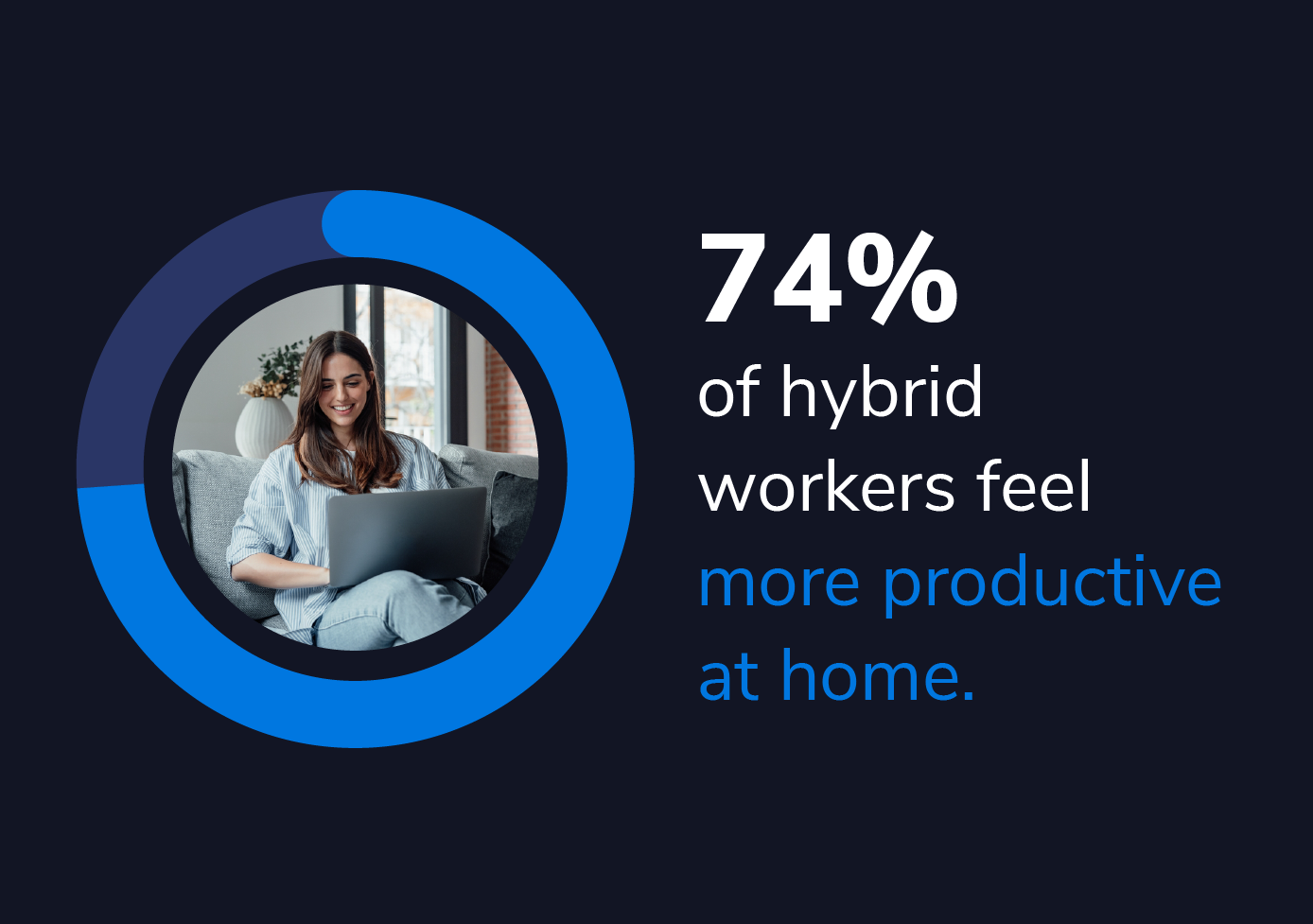 74%

of hybrid workers feel more productive at home.